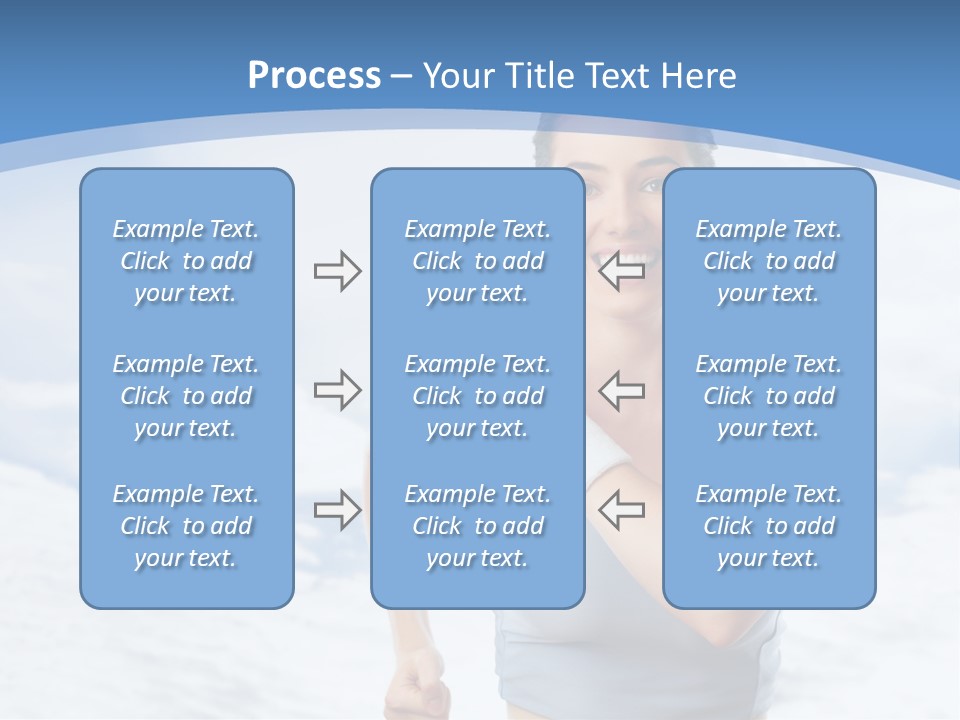 Process – Your Title Text Here

Example Text. Click to add your text.

Example Text. Click to add your text.

Example Text. Click to add your text.

Example Text. Click to add your text.

Example Text. Click to add your text.

Example Text. Click to add your text.

Example Text. Click to add your text.

Example Text. Click to add your text.

Example Text. Click to add your text.